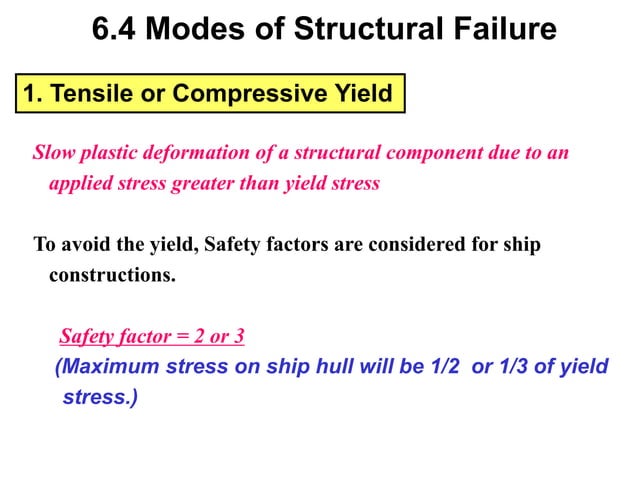 6.4 Modes of Structural Failure

1. Tensile or Compressive Yield

Slow plastic deformation of a structural component due to an applied stress greater than yield stress

To avoid the yield, Safety factors are considered for ship constructions.

Safety factor = 2 or 3
(Maximum stress on ship hull will be 1/2 or 1/3 of yield stress.)